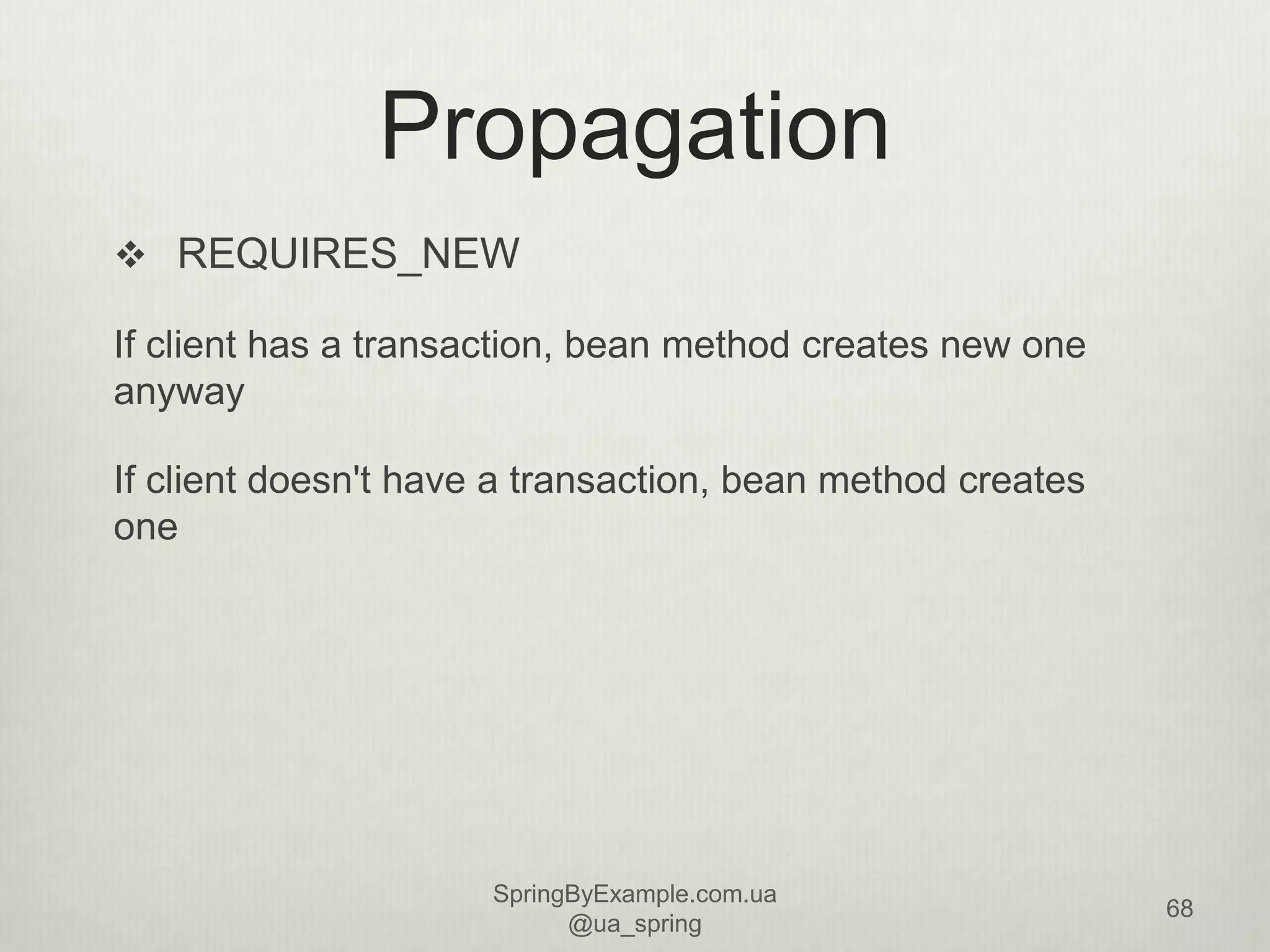 Propagation

❖ REQUIRES_NEW

If client has a transaction, bean method creates new one anyway

If client doesn't have a transaction, bean method creates one

SpringByExample.com.ua
@ua_spring

68